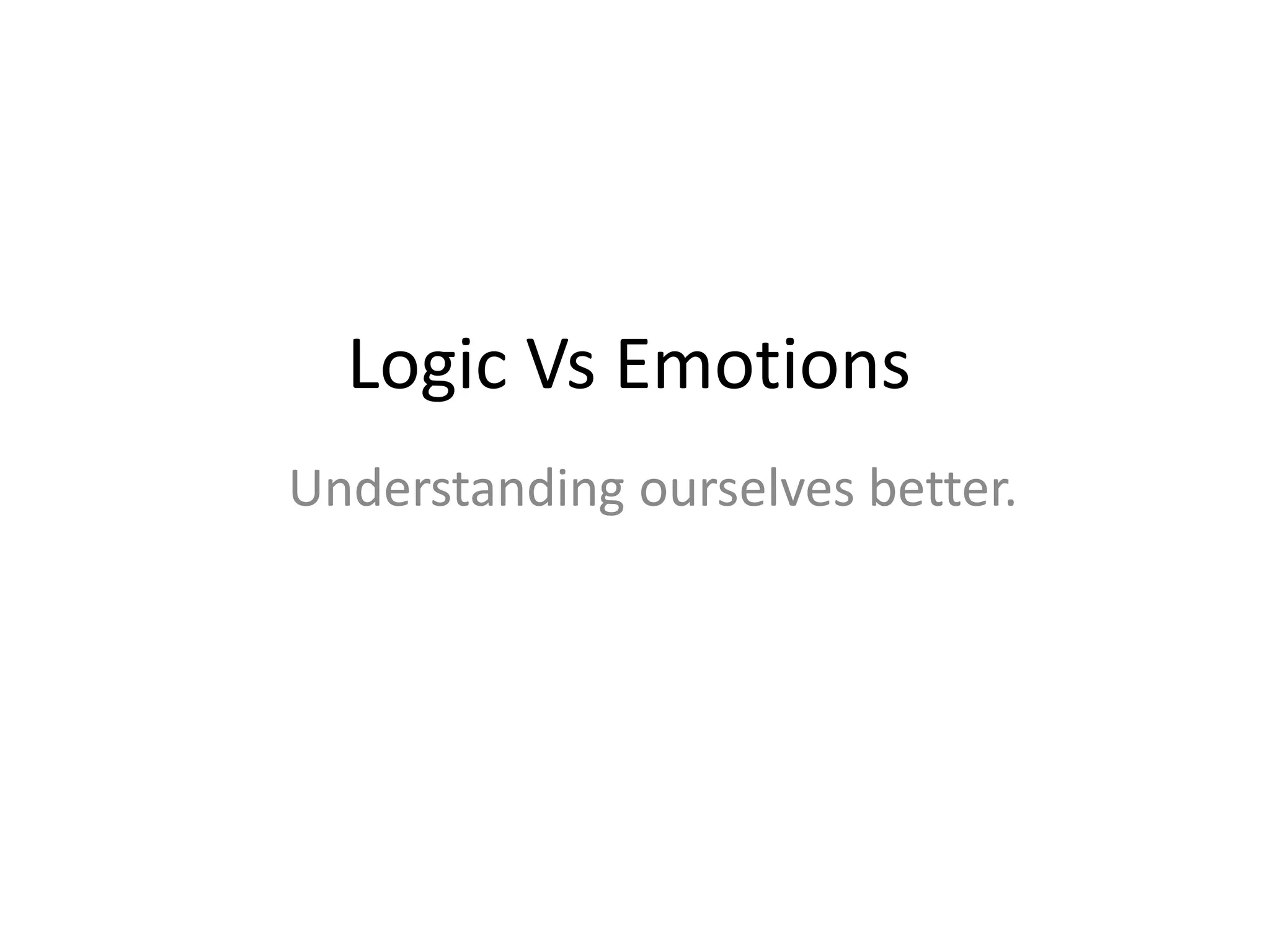 Logic Vs Emotions

Understanding ourselves better.